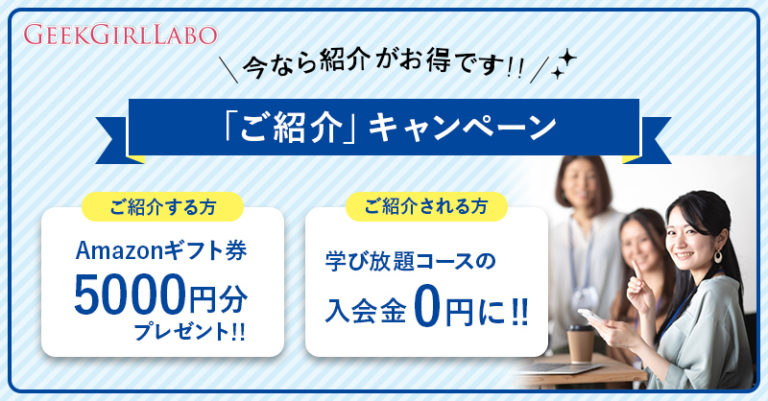 GEEKGIRLLABO

今なら紹介がお得です!!

「ご紹介」キャンペーン

ご紹介する方

Amazonギフト券
5000円分
プレゼント!!

ご紹介される方

学び放題コースの
入会金0円に!!